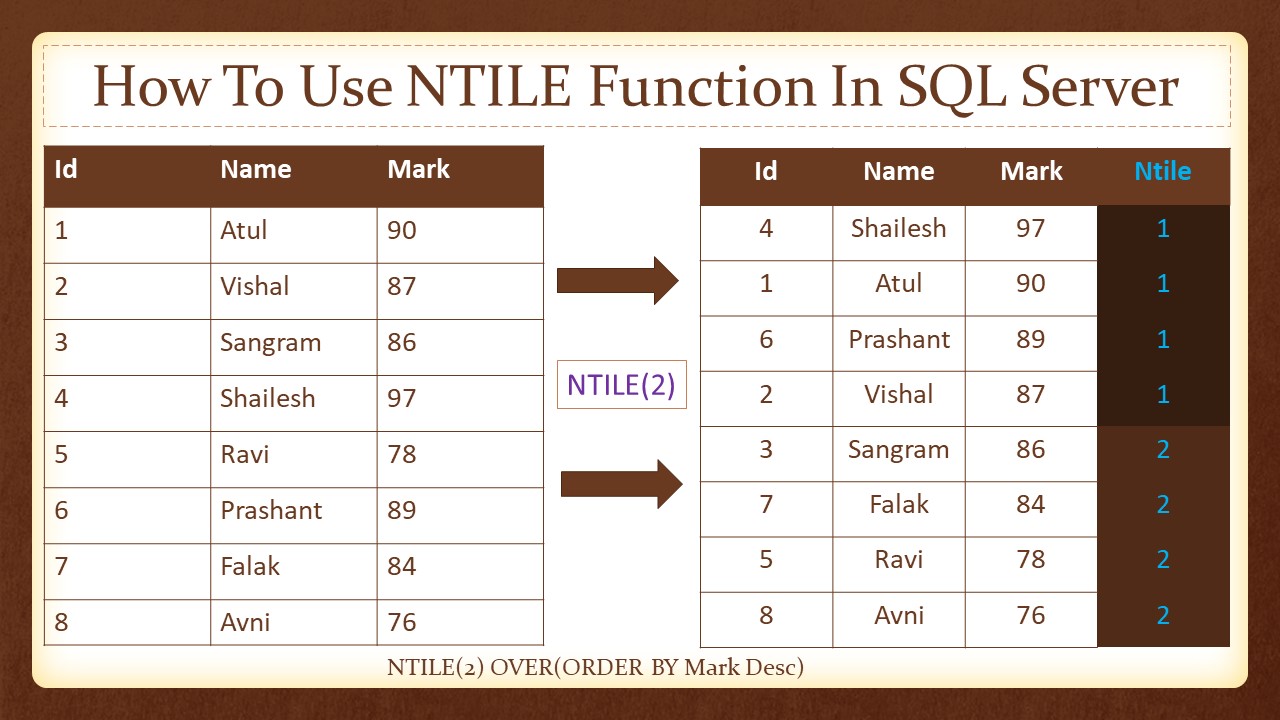 How To Use NTILE Function In SQL Server

| Id | Name | Mark |
|---|---|---|
| 1 | Atul | 90 |
| 2 | Vishal | 87 |
| 3 | Sangram | 86 |
| 4 | Shailesh | 97 |
| 5 | Ravi | 78 |
| 6 | Prashant | 89 |
| 7 | Falak | 84 |
| 8 | Avni | 76 |

NTILE(2)

| Id | Name | Mark | Ntile |
|---|---|---|---|
| 4 | Shailesh | 97 | 1 |
| 1 | Atul | 90 | 1 |
| 6 | Prashant | 89 | 1 |
| 2 | Vishal | 87 | 1 |
| 3 | Sangram | 86 | 2 |
| 7 | Falak | 84 | 2 |
| 5 | Ravi | 78 | 2 |
| 8 | Avni | 76 | 2 |

NTILE(2) OVER(ORDER BY Mark Desc)